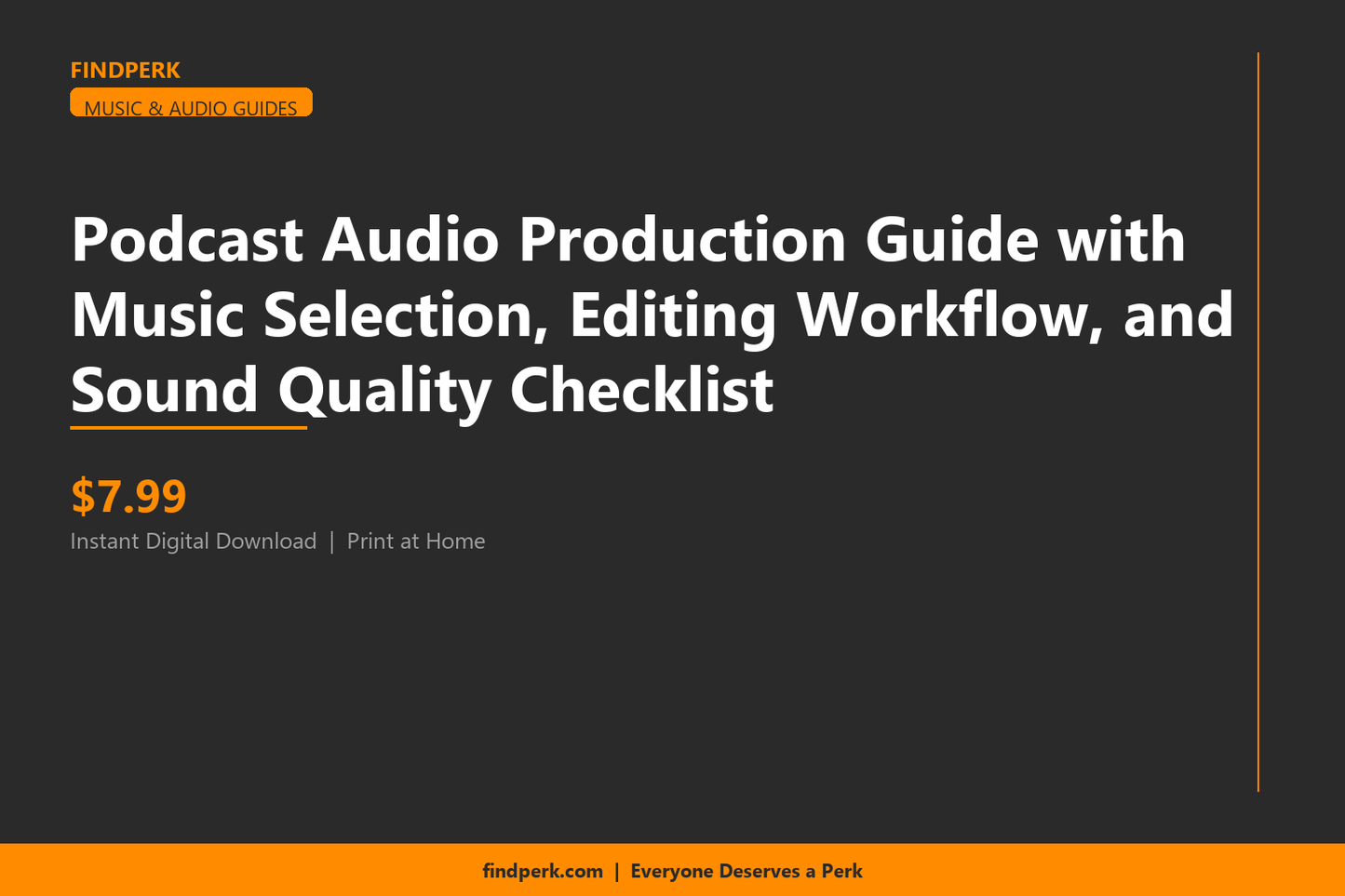 FINDPERK
MUSIC & AUDIO GUIDES

Podcast Audio Production Guide with Music Selection, Editing Workflow, and Sound Quality Checklist

$7.99
Instant Digital Download | Print at Home

findperk.com | Everyone Deserves a Perk